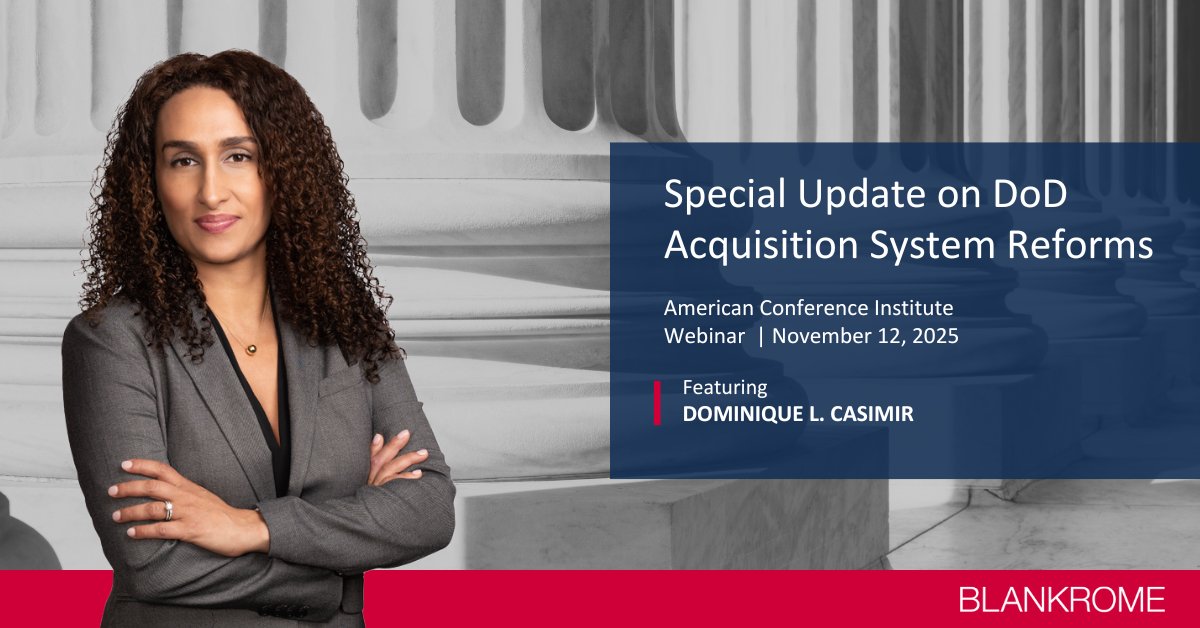 Special Update on DoD Acquisition System Reforms

American Conference Institute
Webinar | November 12, 2025

Featuring
DOMINIQUE L. CASIMIR

BLANKROME